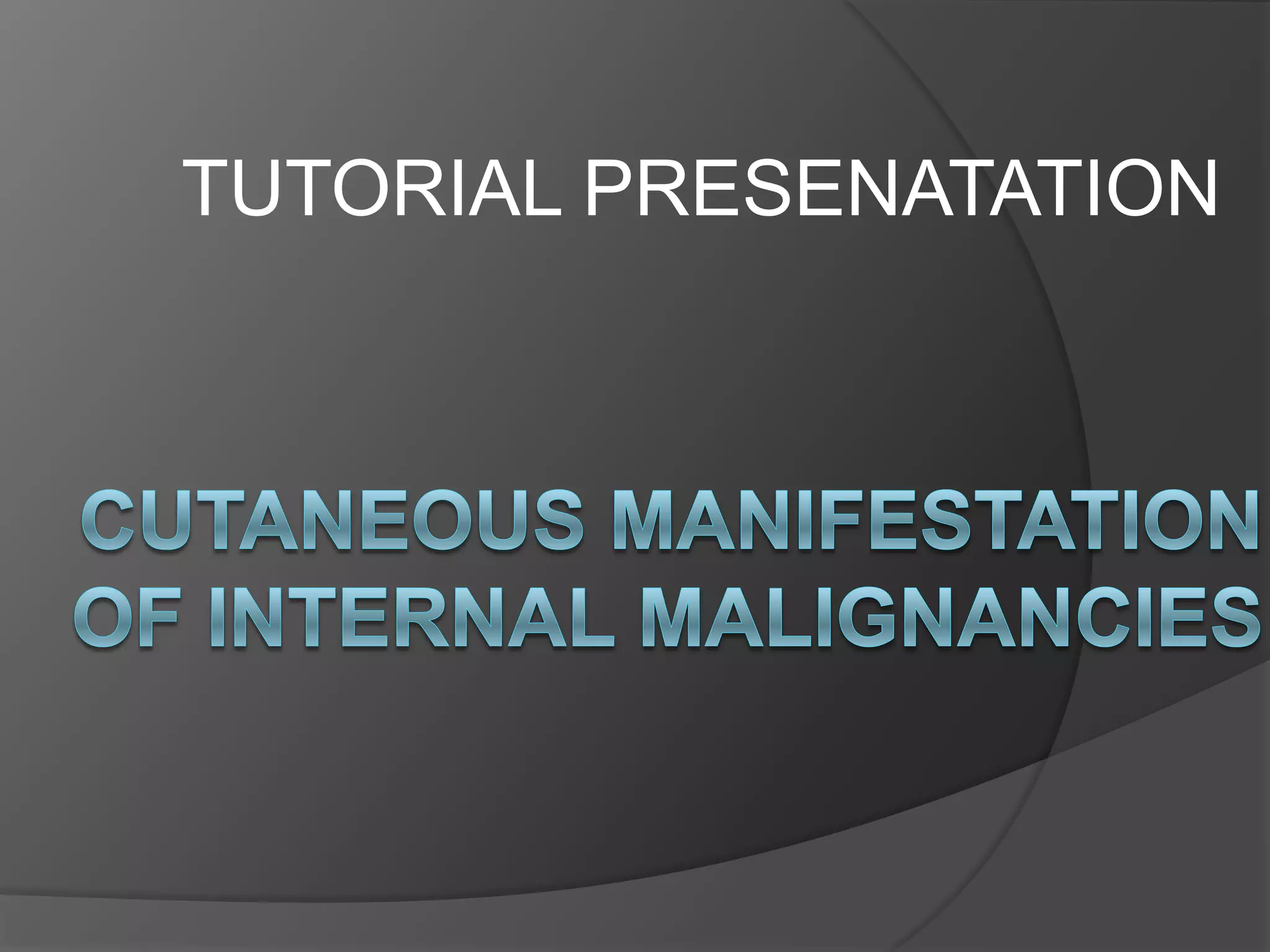 TUTORIAL PRESENATATION

CUTANEOUS MANIFESTATION OF INTERNAL MALIGNANCIES